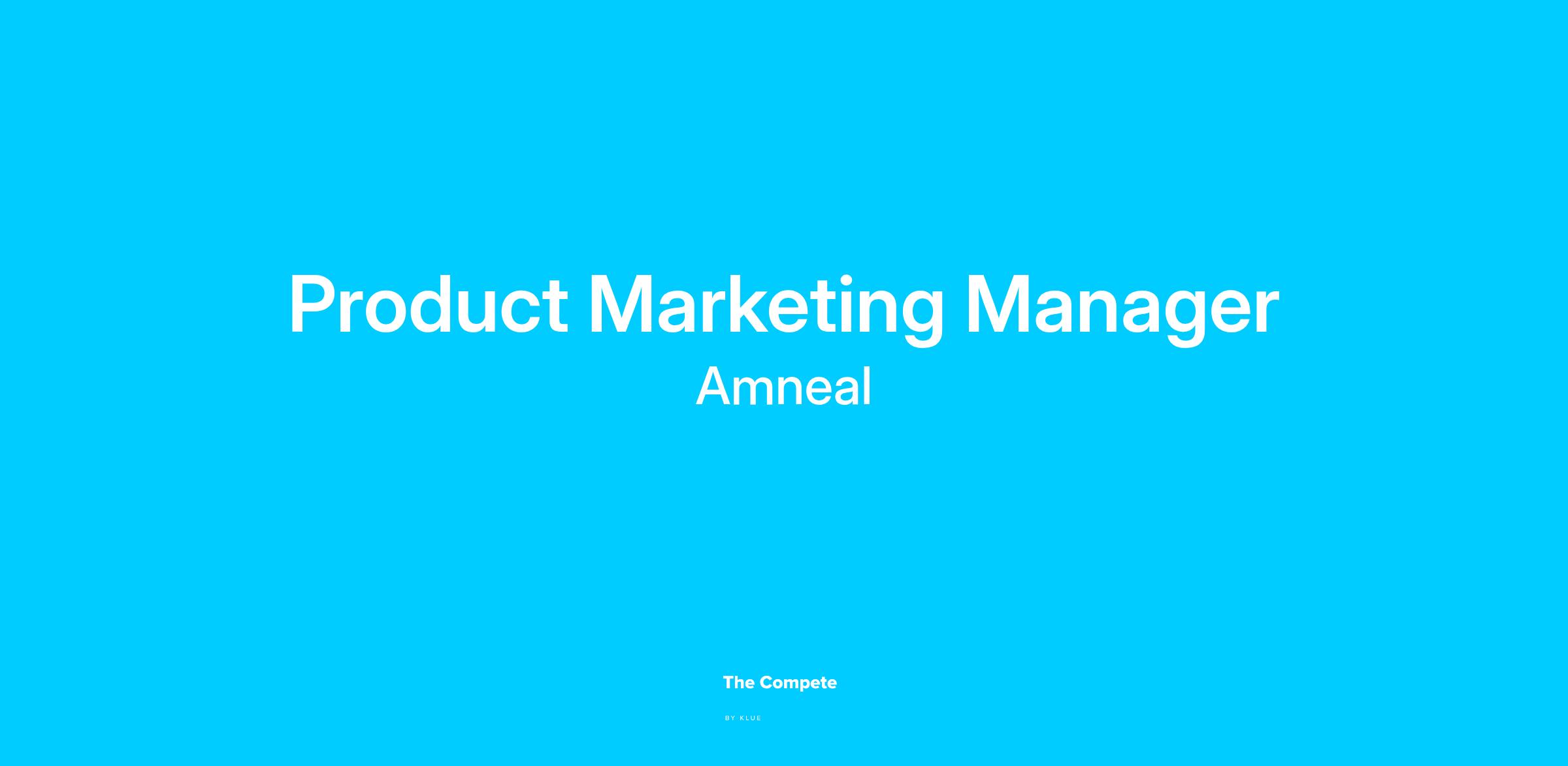 Product Marketing Manager

Amneal

The Compete

BY KLUE